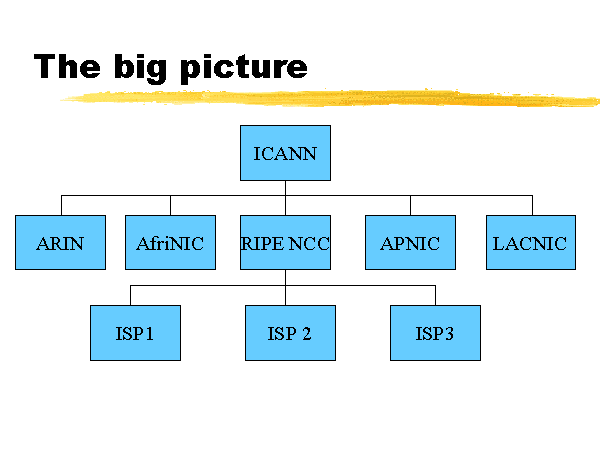 The big picture

ICANN

ARIN

AfriNIC

RIPE NCC

APNIC

LACNIC

ISP1

ISP 2

ISP3